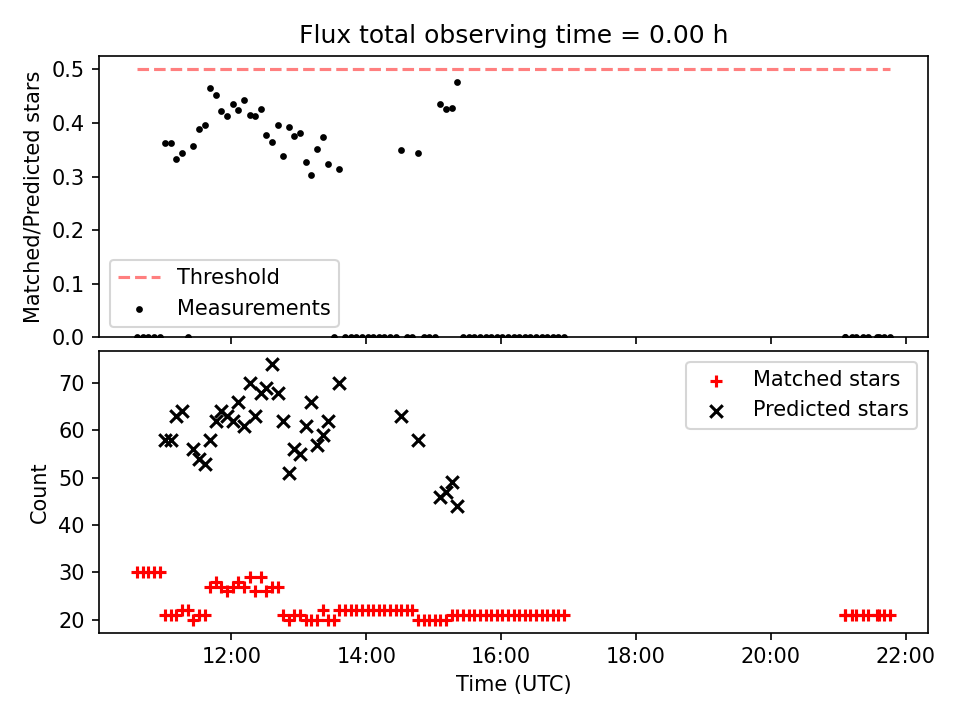 Flux total observing time = 0.00 h

Matched/Predicted stars

0.5
0.4
0.3
0.2
0.1
0.0

Threshold
Measurements

Count

70
60
50
40
30
20

Matched stars
Predicted stars

12:00
14:00
16:00
18:00
20:00
22:00

Time (UTC)